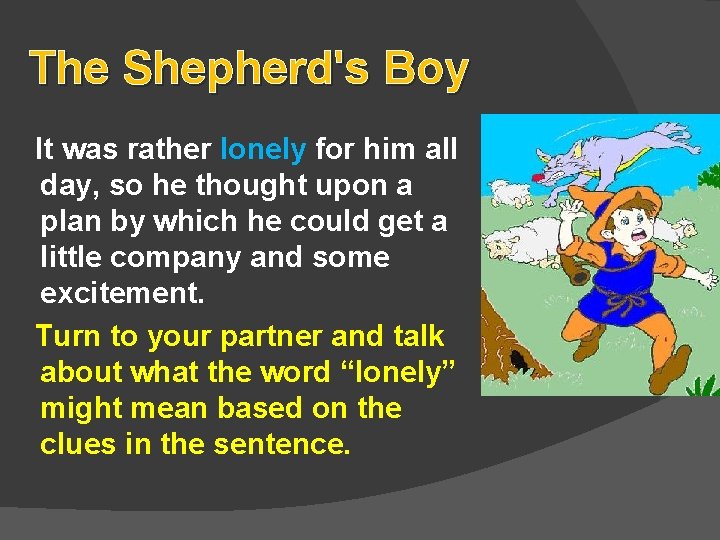 The Shepherd's Boy

It was rather lonely for him all day, so he thought upon a plan by which he could get a little company and some excitement.

Turn to your partner and talk about what the word “lonely” might mean based on the clues in the sentence.